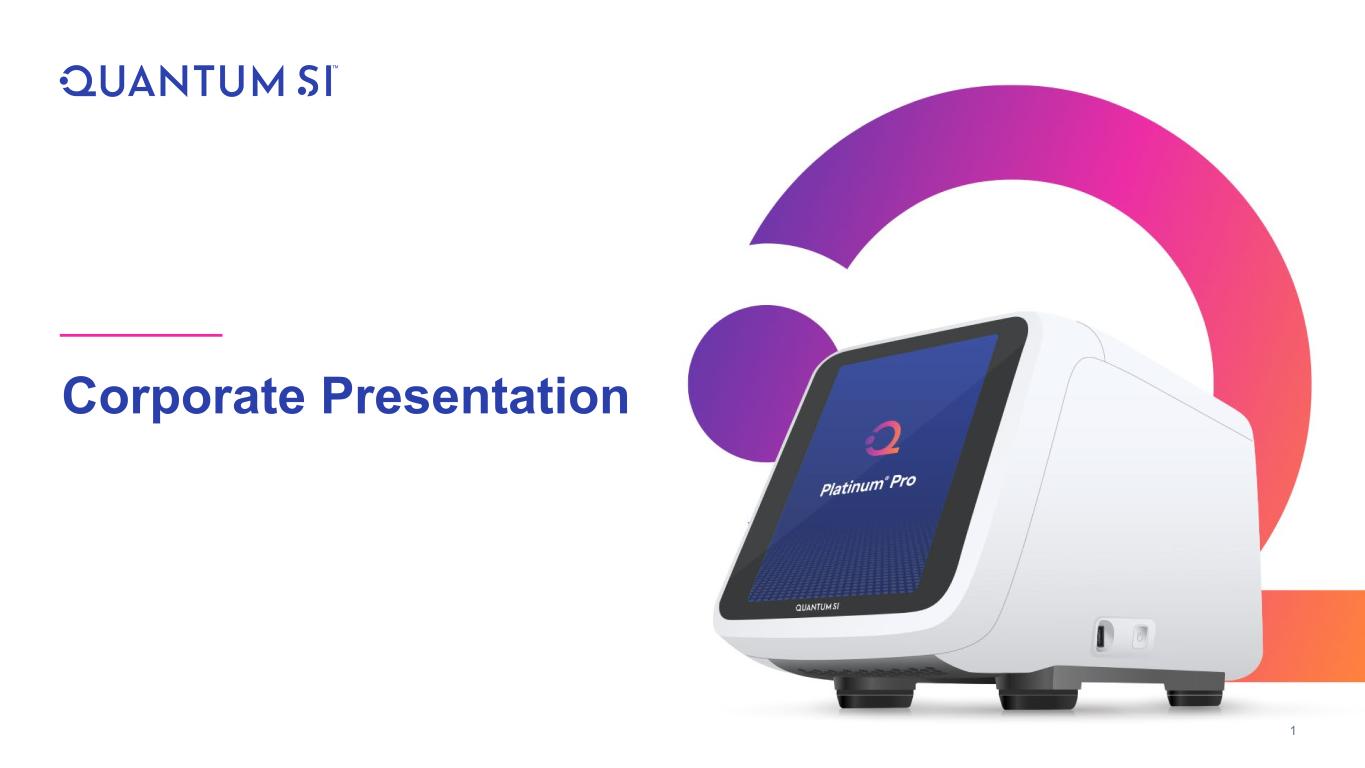 QUANTUM SI™

Corporate Presentation

Platinum® Pro

QUANTUM SI

1